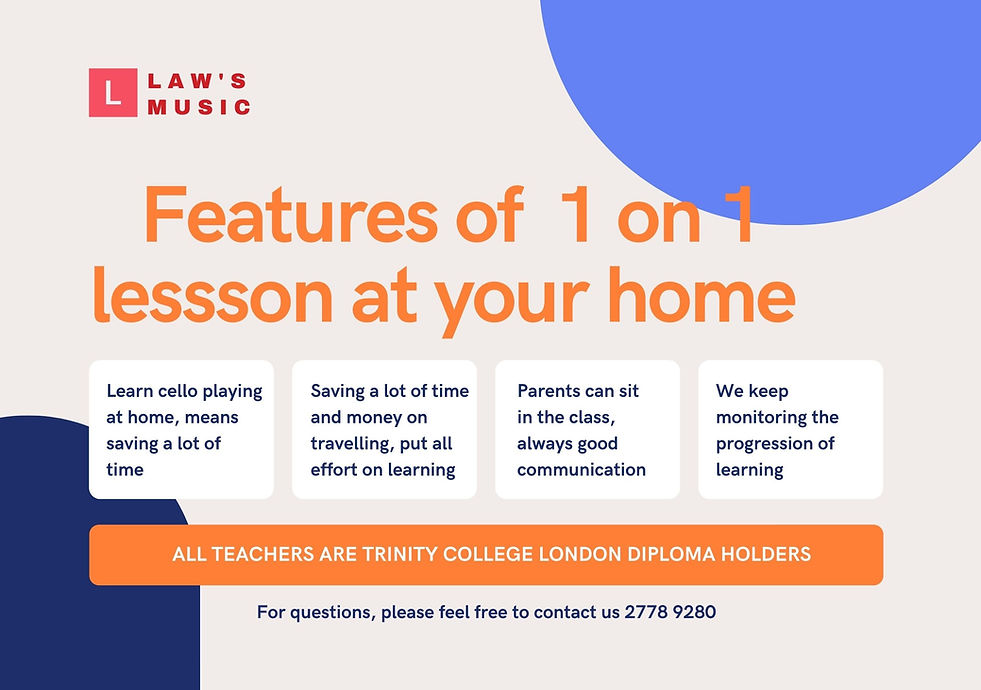 L LAW'S MUSIC

Features of 1 on 1 lessson at your home

Learn cello playing at home, means saving a lot of time

Saving a lot of time and money on travelling, put all effort on learning

Parents can sit in the class, always good communication

We keep monitoring the progression of learning

ALL TEACHERS ARE TRINITY COLLEGE LONDON DIPLOMA HOLDERS

For questions, please feel free to contact us 2778 9280